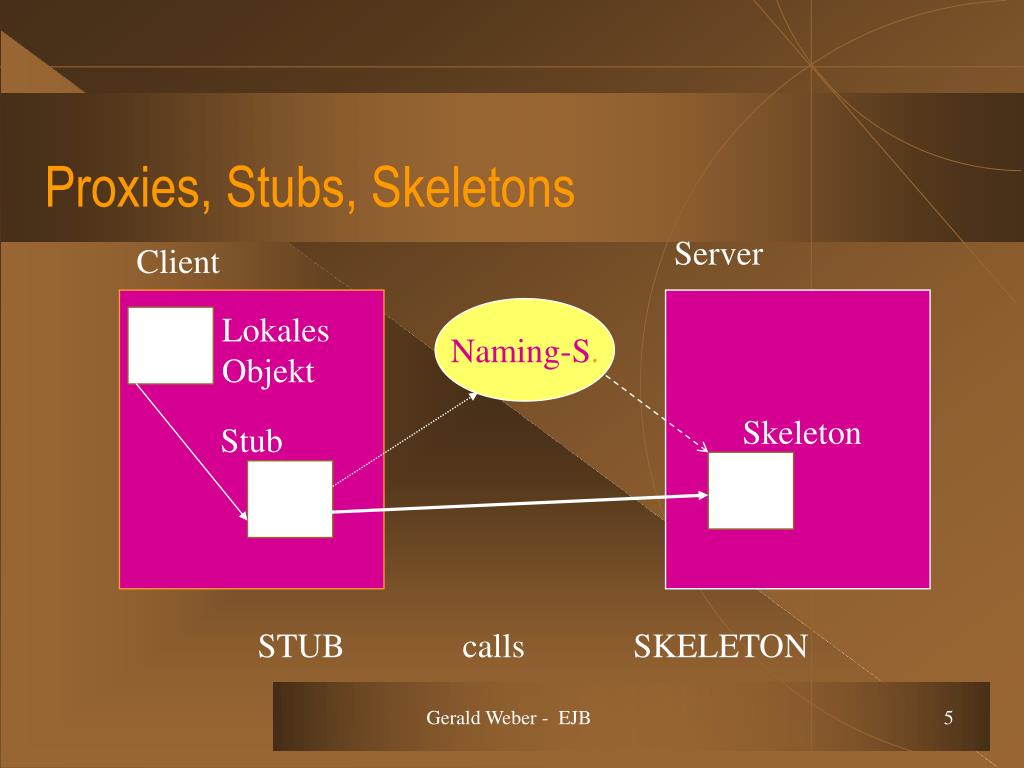 Proxies, Stubs, Skeletons

Client

Server

Lokales Objekt

Naming-S.

Stub

Skeleton

STUB calls SKELETON

Gerald Weber - EJB

5